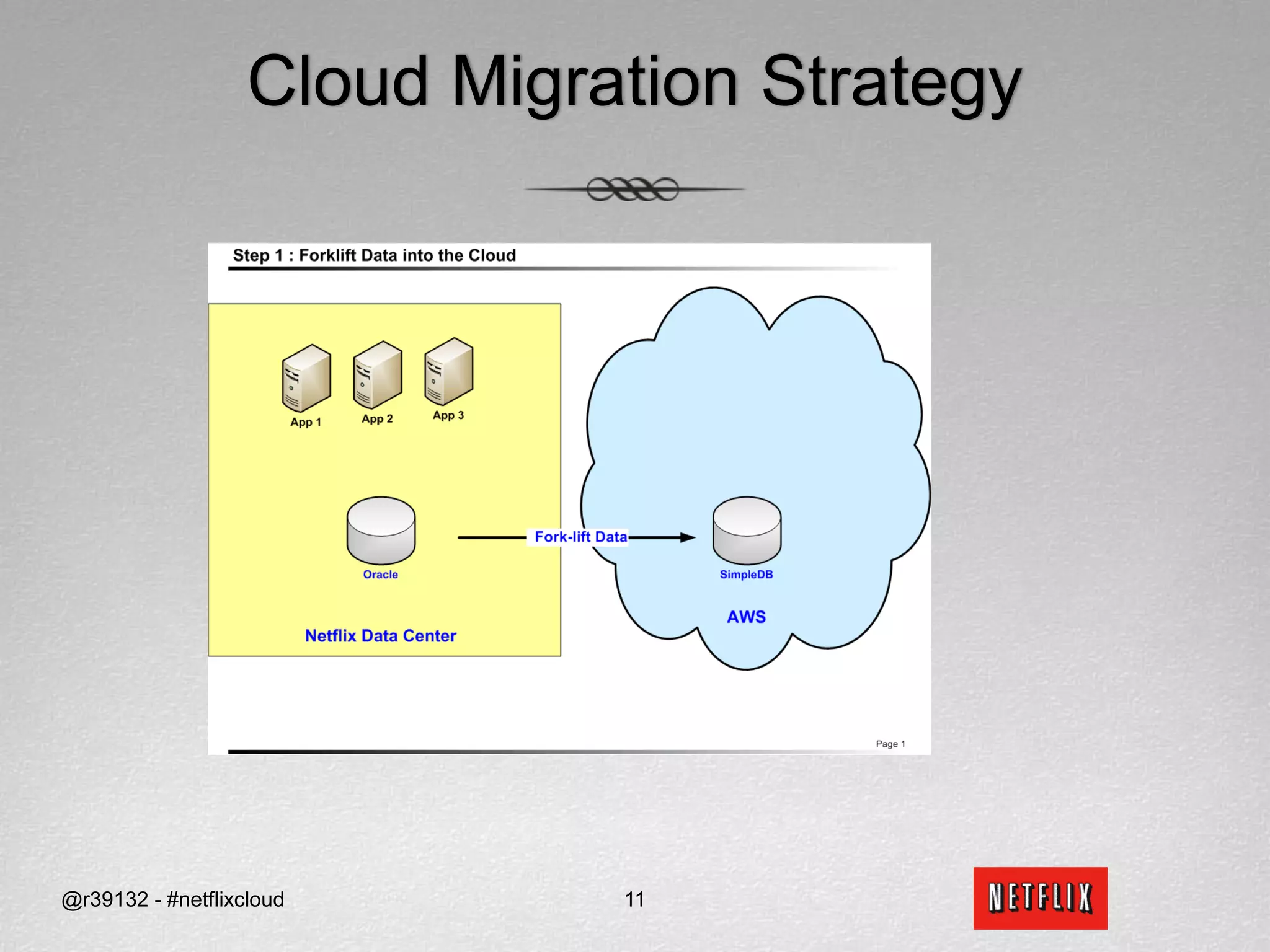 Cloud Migration Strategy

Step 1 : Forklift Data into the Cloud

App 1
App 2
App 3

Oracle

Fork-lift Data

SimpleDB

AWS

Netflix Data Center

Page 1

@r39132 - #netflixcloud

11

NETFLIX